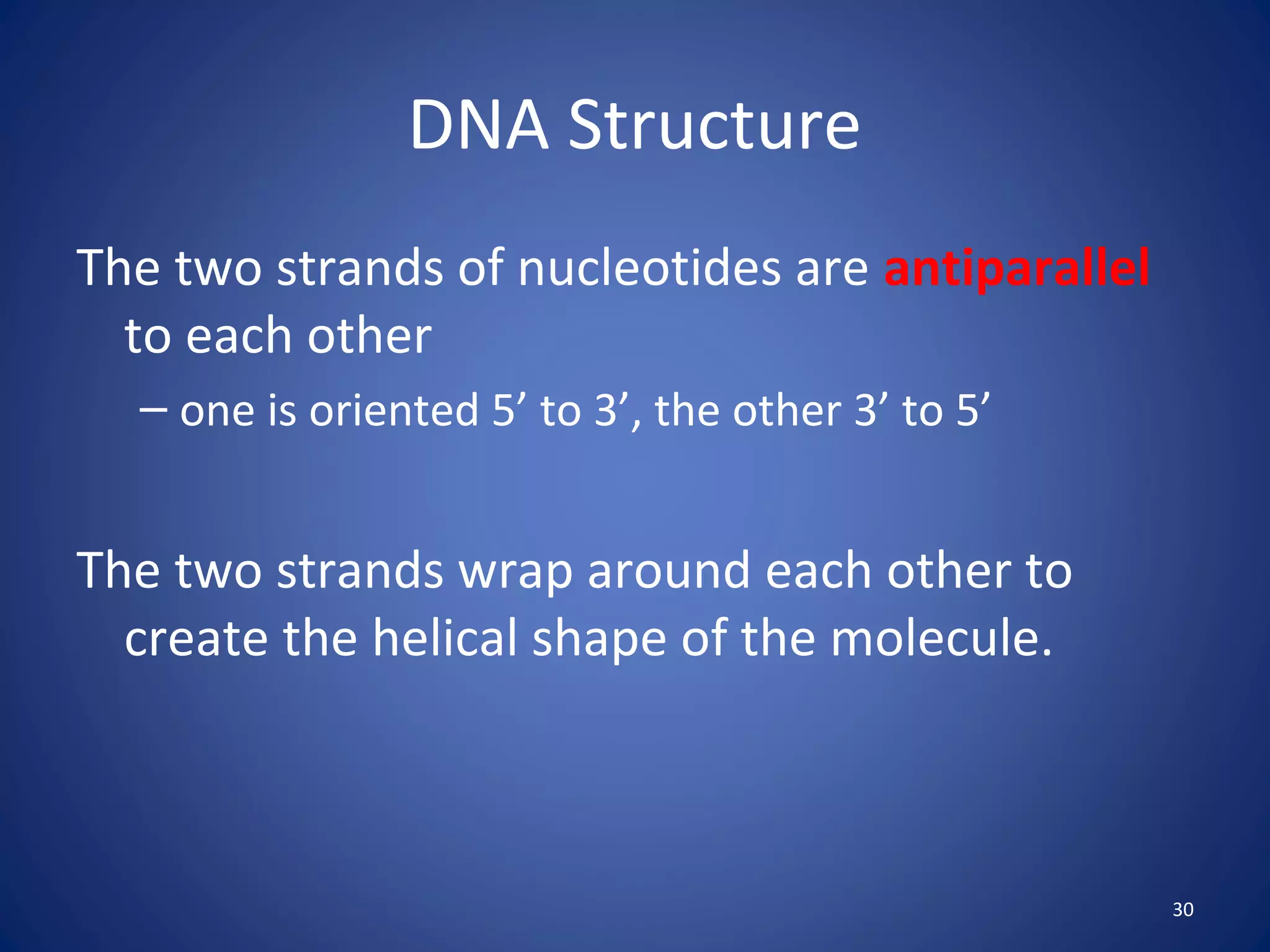 DNA Structure

The two strands of nucleotides are antiparallel to each other

– one is oriented 5’ to 3’, the other 3’ to 5’

The two strands wrap around each other to create the helical shape of the molecule.

30